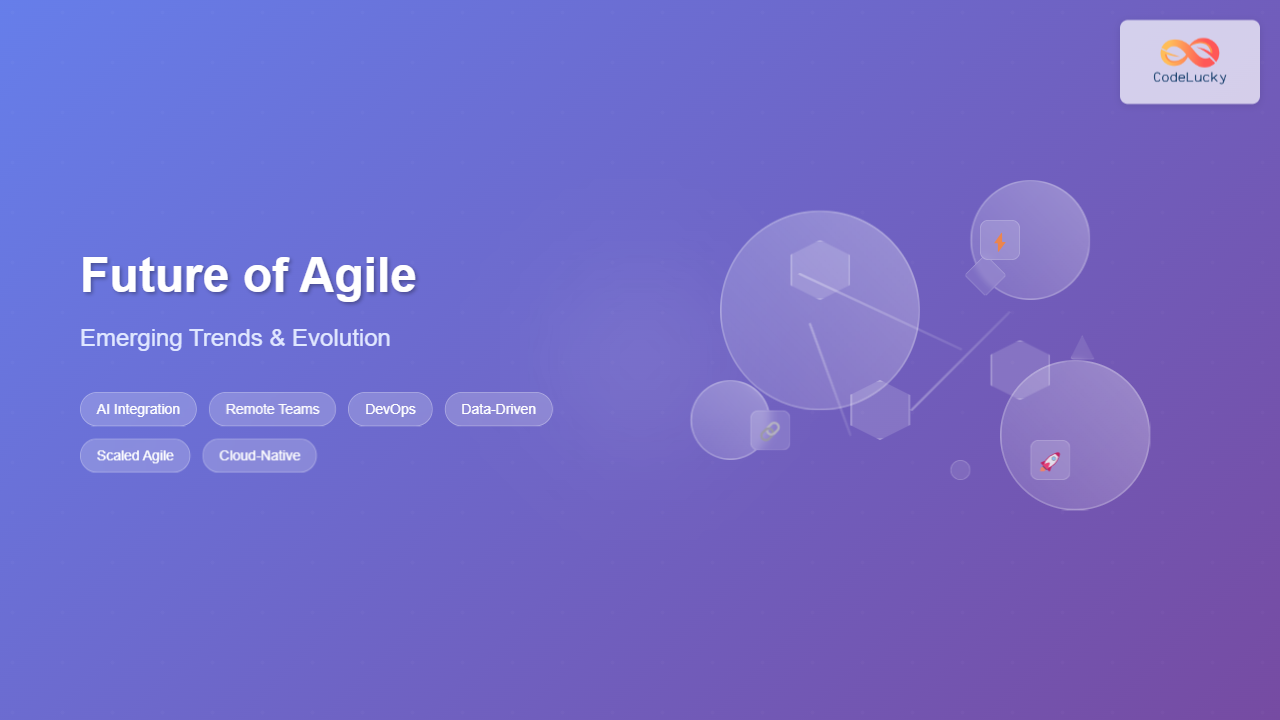 CodeLucky

Future of Agile

Emerging Trends & Evolution

AI Integration
Remote Teams
DevOps
Data-Driven
Scaled Agile
Cloud-Native